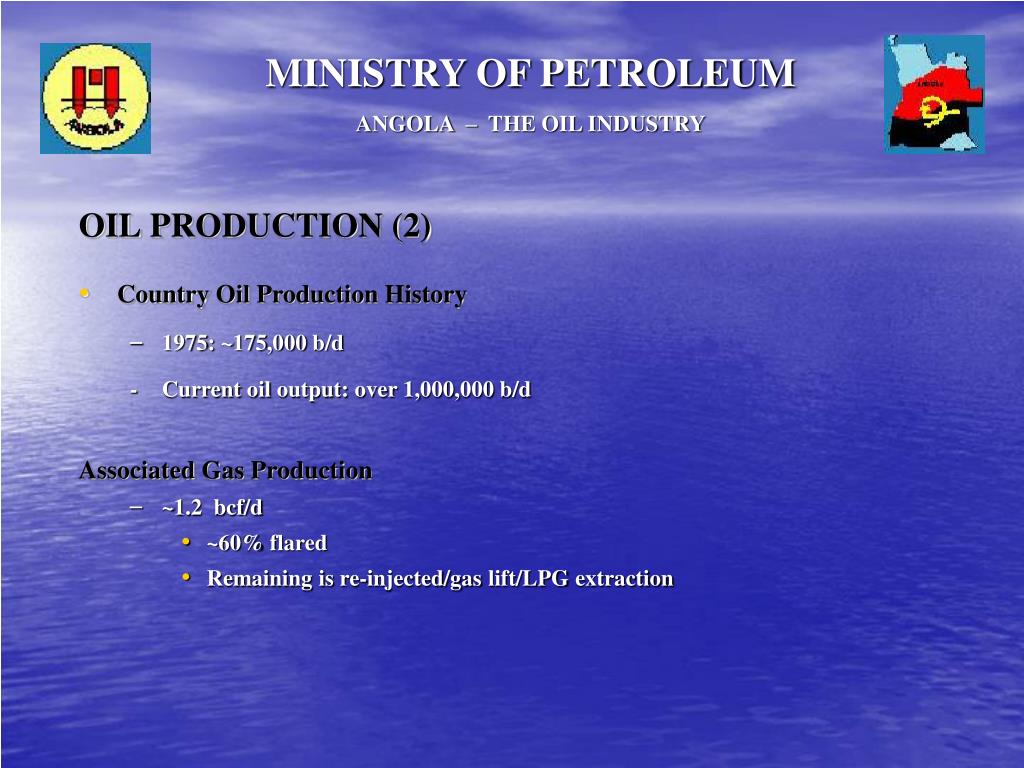 MINISTRY OF PETROLEUM

ANGOLA – THE OIL INDUSTRY

OIL PRODUCTION (2)

• Country Oil Production History

– 1975: ~175,000 b/d

- Current oil output: over 1,000,000 b/d

Associated Gas Production

– ~1.2 bcf/d

• ~60% flared

• Remaining is re-injected/gas lift/LPG extraction